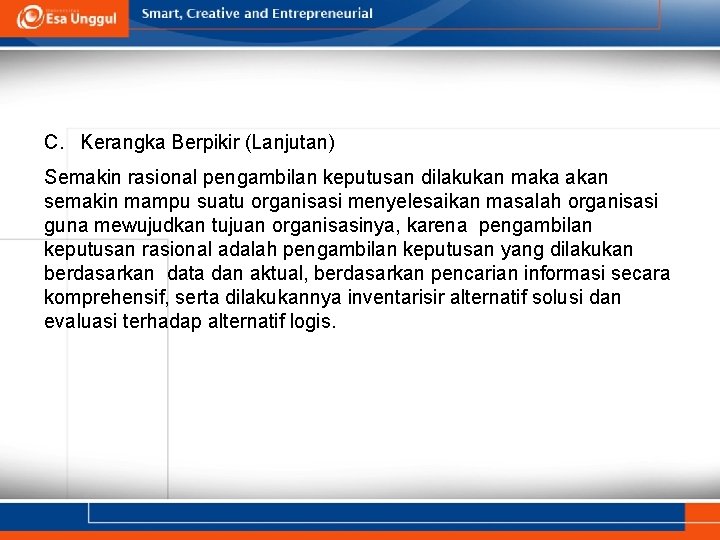 Esa Unggul

Smart, Creative and Entrepreneurial

C. Kerangka Berpikir (Lanjutan)

Semakin rasional pengambilan keputusan dilakukan maka akan semakin mampu suatu organisasi menyelesaikan masalah organisasi guna mewujudkan tujuan organisasinya, karena pengambilan keputusan rasional adalah pengambilan keputusan yang dilakukan berdasarkan data dan aktual, berdasarkan pencarian informasi secara komprehensif, serta dilakukannya inventarisir alternatif solusi dan evaluasi terhadap alternatif logis.